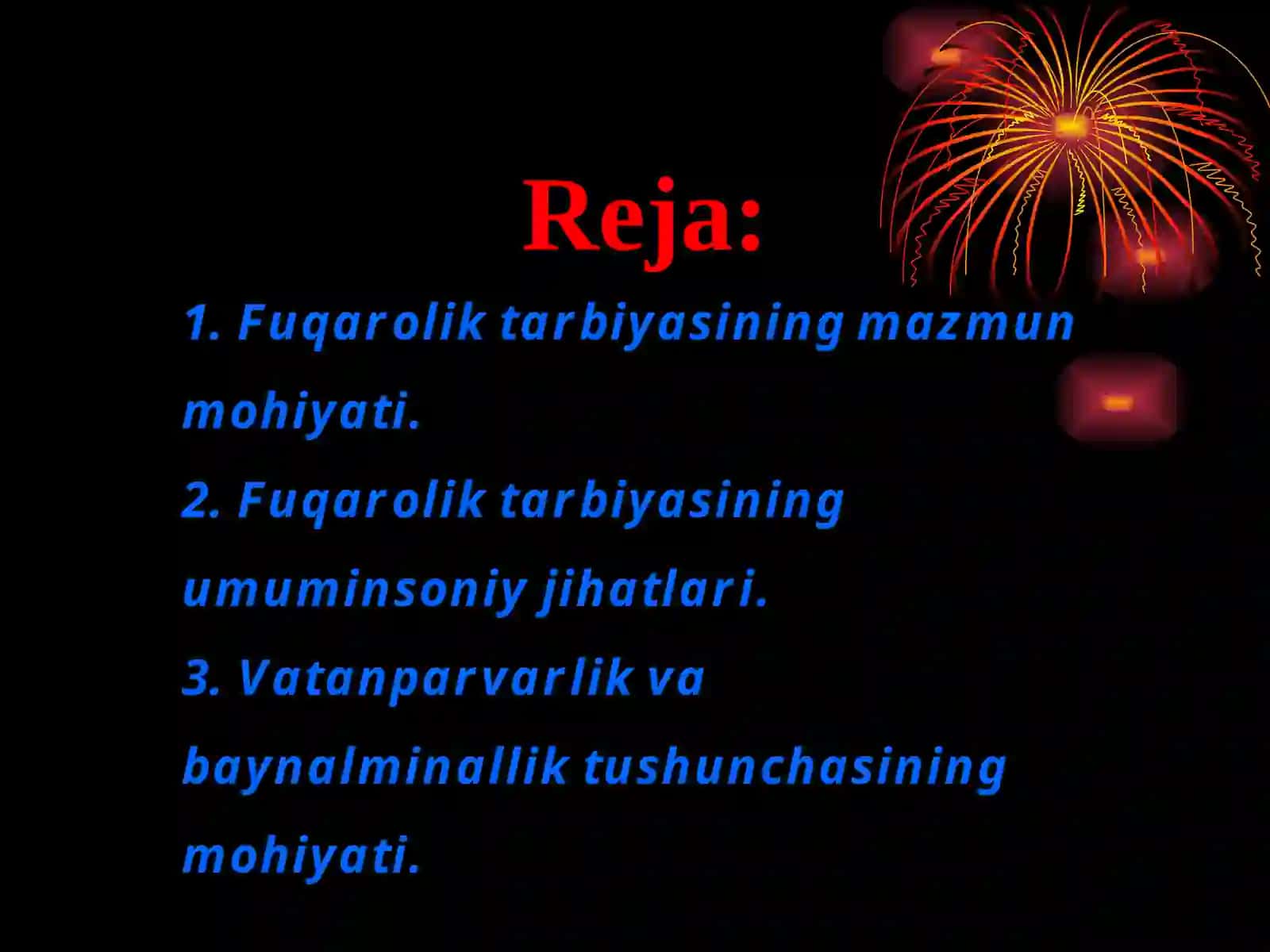 Reja:

1. Fuqarolik tarbiyasining mazmun mohiyati.
2. Fuqarolik tarbiyasining umuminsoniy jihatlari.
3. Vatanparvarlik va baynalminallik tushunchasining mohiyati.